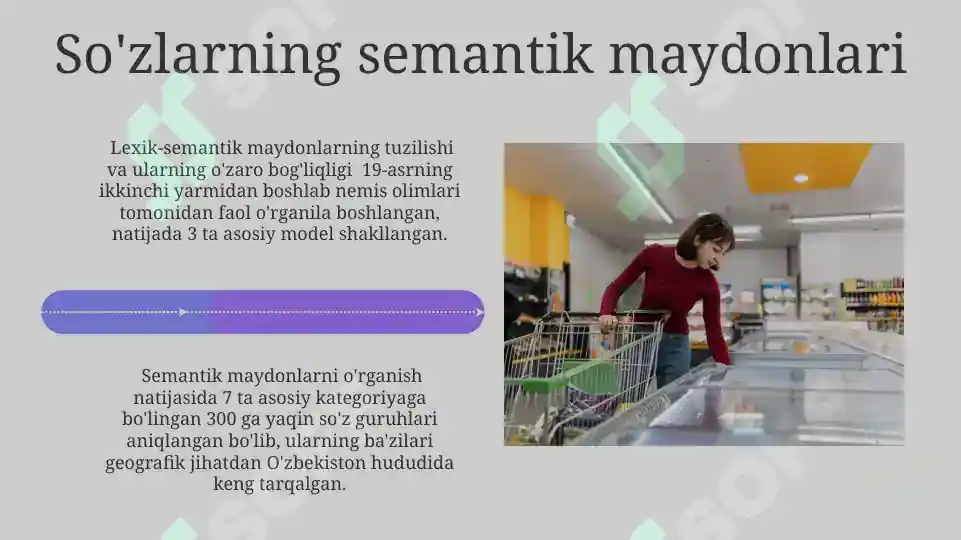 So'zlarning semantik maydonlari

Lexik-semantik maydonlarning tuzilishi va ularning o'zaro bog'liqligi 19-asrning ikkinchi yarmidan boshlab nemis olimlari tomonidan faol o'rganila boshlangan, natijada 3 ta asosiy model shakllangan.

Semantik maydonlarni o'rganish natijasida 7 ta asosiy kategoriyaga bo'lingan 300 ga yaqin so'z guruhlari aniqlangan bo'lib, ularning ba'zilari geografik jihatdan O'zbekiston hududida keng tarqalgan.